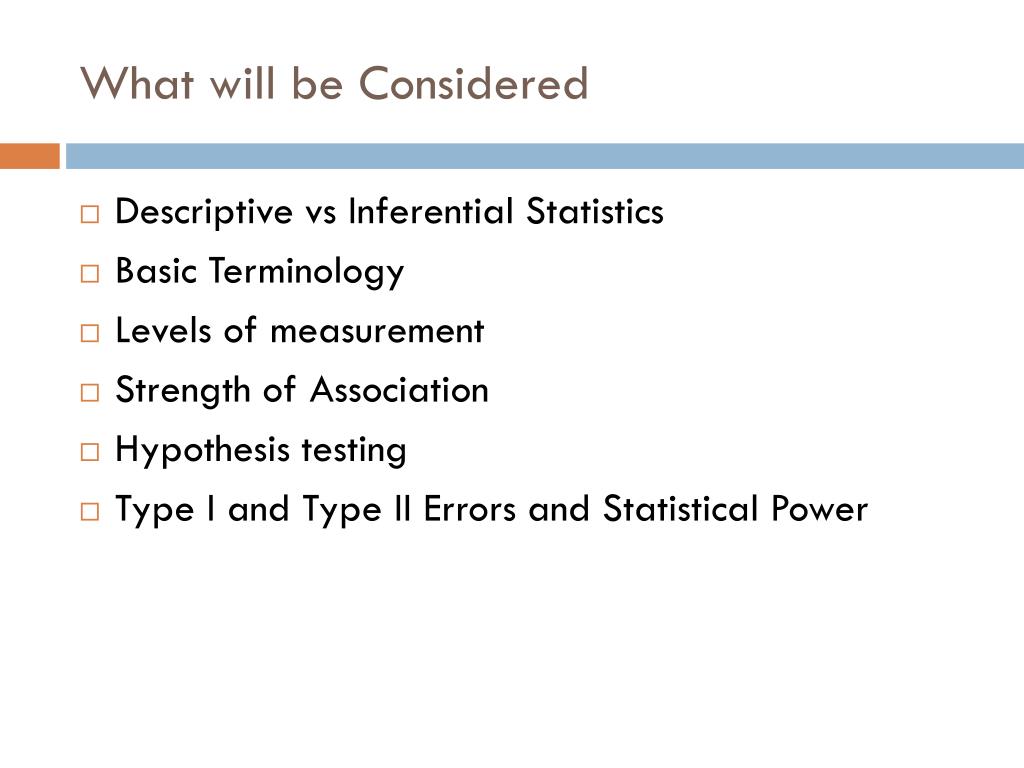 What will be Considered

□ Descriptive vs Inferential Statistics
□ Basic Terminology
□ Levels of measurement
□ Strength of Association
□ Hypothesis testing
□ Type I and Type II Errors and Statistical Power